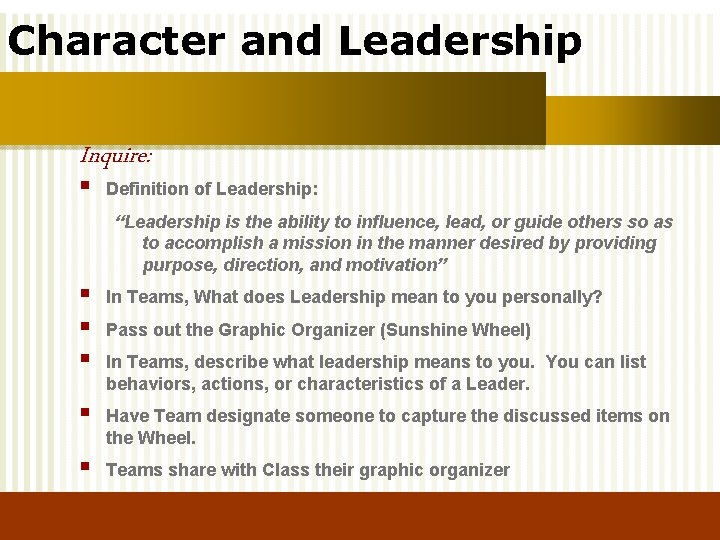 Character and Leadership

Inquire:

- Definition of Leadership:

“Leadership is the ability to influence, lead, or guide others so as to accomplish a mission in the manner desired by providing purpose, direction, and motivation”

- In Teams, What does Leadership mean to you personally?
- Pass out the Graphic Organizer (Sunshine Wheel)
- In Teams, describe what leadership means to you. You can list behaviors, actions, or characteristics of a Leader.
- Have Team designate someone to capture the discussed items on the Wheel.
- Teams share with Class their graphic organizer